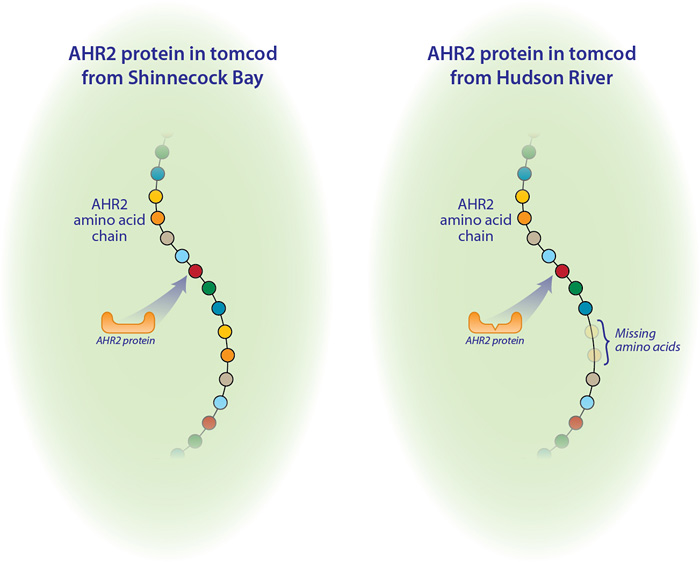 AHR2 protein in tomcod from Shinnecock Bay

AHR2 amino acid chain

AHR2 protein

AHR2 protein in tomcod from Hudson River

AHR2 amino acid chain

AHR2 protein

Missing amino acids